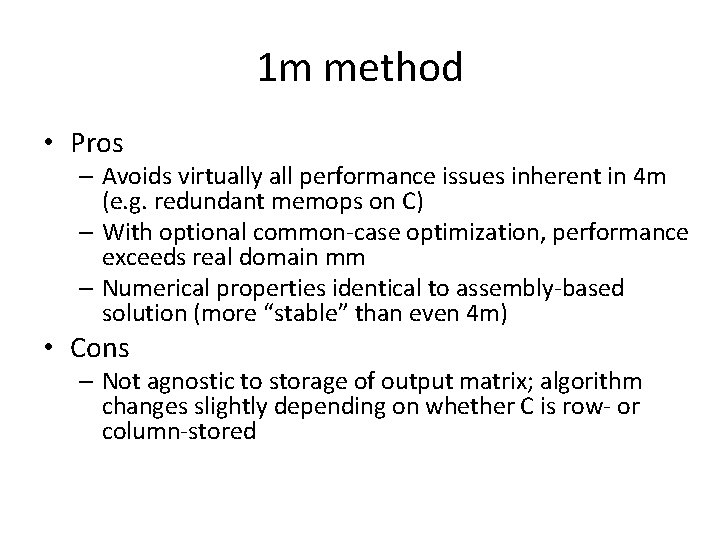 1m method

• Pros
– Avoids virtually all performance issues inherent in 4m (e.g. redundant memops on C)
– With optional common-case optimization, performance exceeds real domain mm
– Numerical properties identical to assembly-based solution (more “stable” than even 4m)

• Cons
– Not agnostic to storage of output matrix; algorithm changes slightly depending on whether C is row- or column-stored